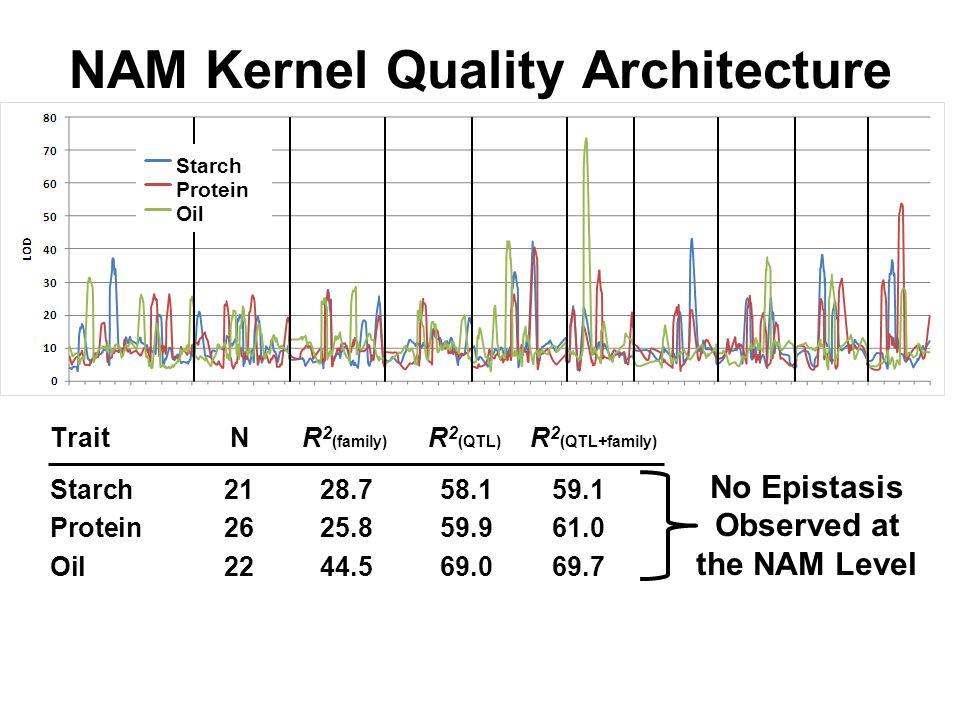 NAM Kernel Quality Architecture

80
70
60
50
40
30
20
10
0

LOD

Starch
Protein
Oil

| Trait | N | $R^2_{(family)}$ | $R^2_{(QTL)}$ | $R^2_{(QTL+family)}$ |
|---|---|---|---|---|
| Starch | 21 | 28.7 | 58.1 | 59.1 |
| Protein | 26 | 25.8 | 59.9 | 61.0 |
| Oil | 22 | 44.5 | 69.0 | 69.7 |

No Epistasis Observed at the NAM Level